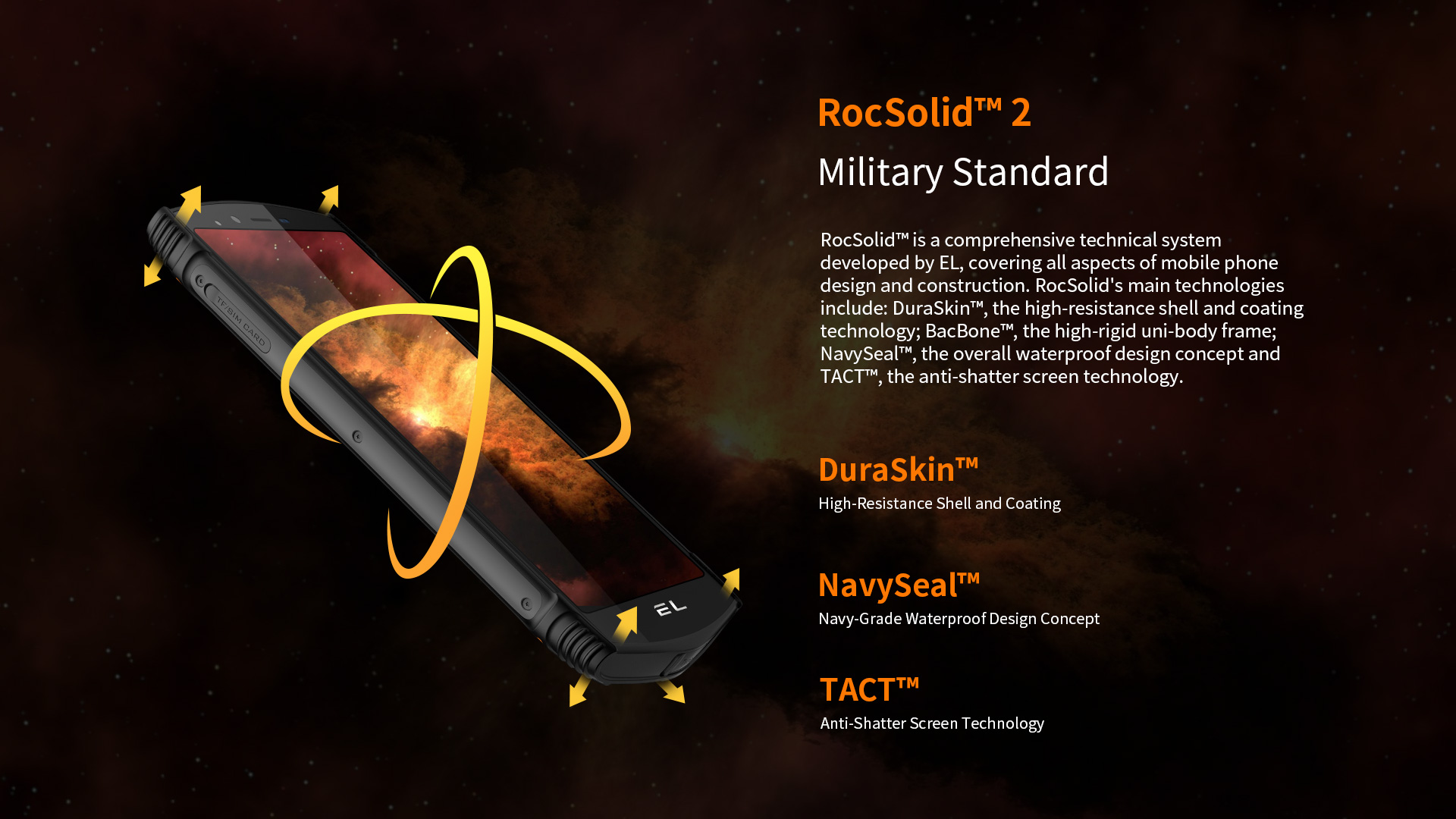 TF/SIM CARD

EL

RocSolid™ 2

Military Standard

RocSolid™ is a comprehensive technical system developed by EL, covering all aspects of mobile phone design and construction. RocSolid's main technologies include: DuraSkin™, the high-resistance shell and coating technology; BacBone™, the high-rigid uni-body frame; NavySeal™, the overall waterproof design concept and TACT™, the anti-shatter screen technology.

DuraSkin™

High-Resistance Shell and Coating

NavySeal™

Navy-Grade Waterproof Design Concept

TACT™

Anti-Shatter Screen Technology